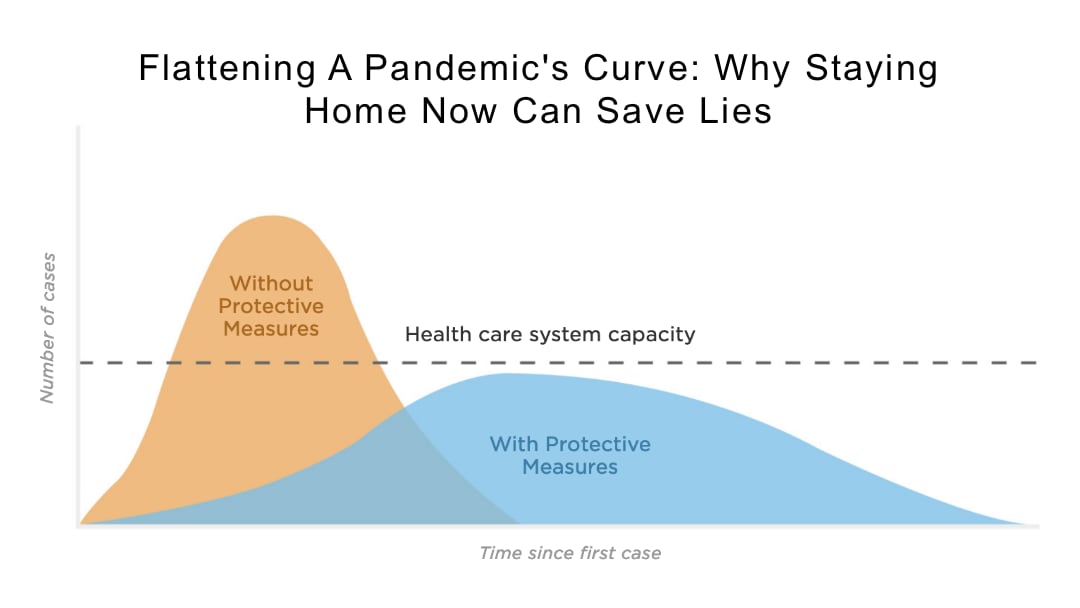 Flattening A Pandemic's Curve: Why Staying Home Now Can Save Lies

Number of cases

Without Protective Measures

Health care system capacity

With Protective Measures

Time since first case